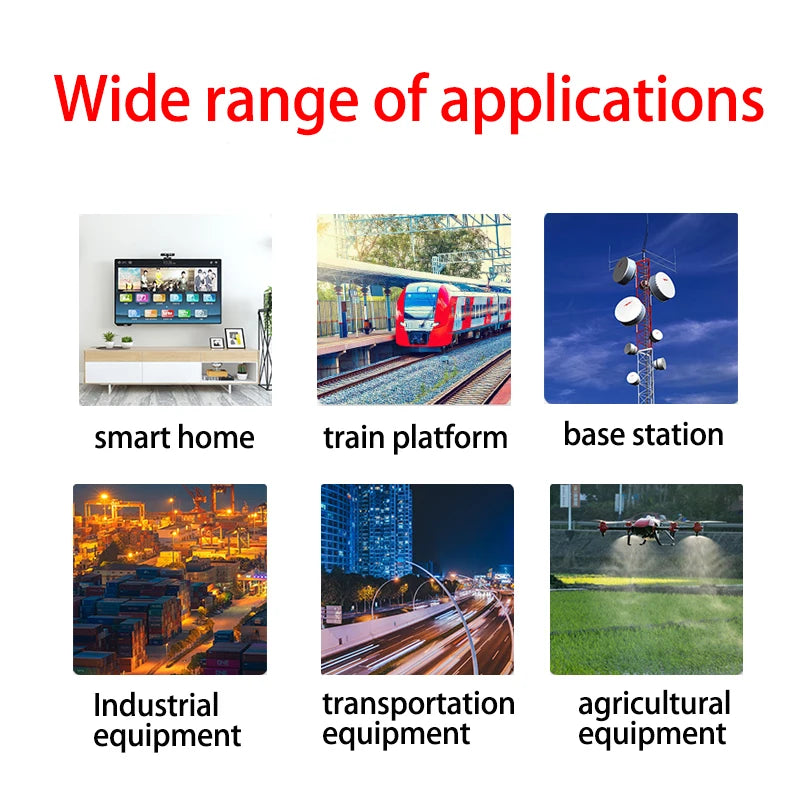 Wide range of applications

smart home

train platform

base station

Industrial equipment

transportation equipment

agricultural equipment